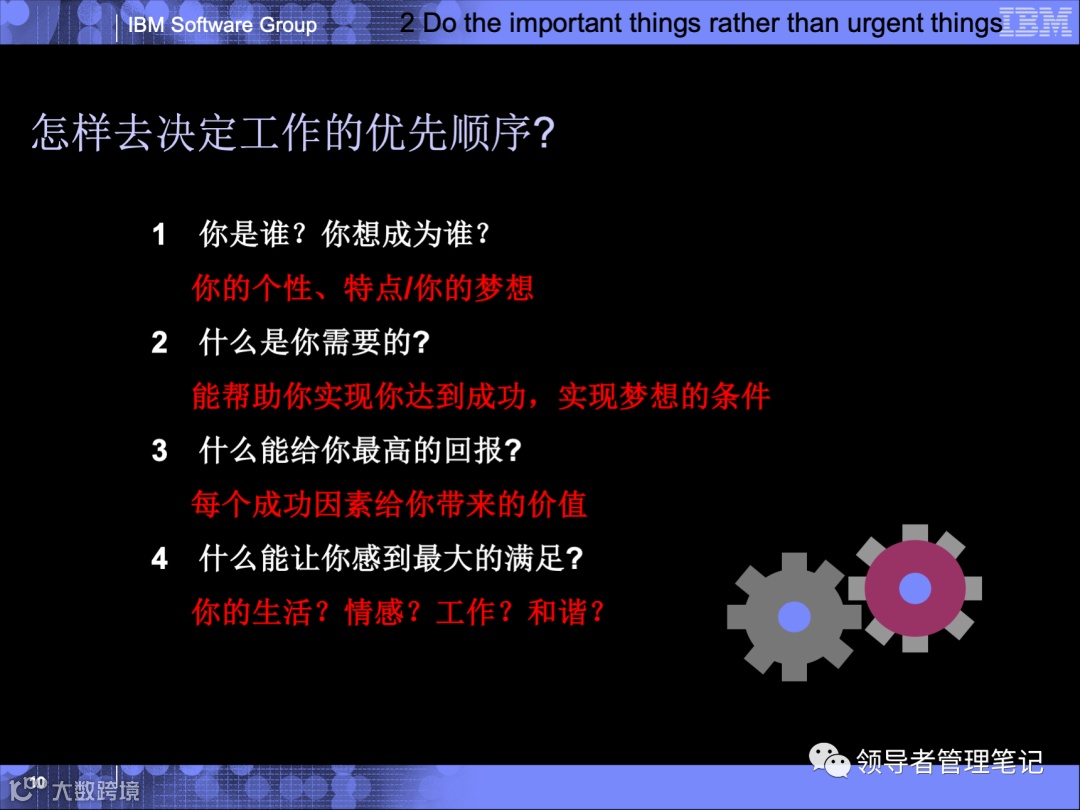 IBM Software Group

2 Do the important things rather than urgent things

IBM

怎样去决定工作的优先顺序?

1 你是谁？你想成为谁？

你的个性、特点/你的梦想

2 什么是你需要的?

能帮助你实现你达到成功，实现梦想的条件

3 什么能给你最高的回报?

每个成功因素给你带来的价值

4 什么能让你感到最大的满足?

你的生活？情感？工作？和谐？

领导者管理笔记

10

大数跨境